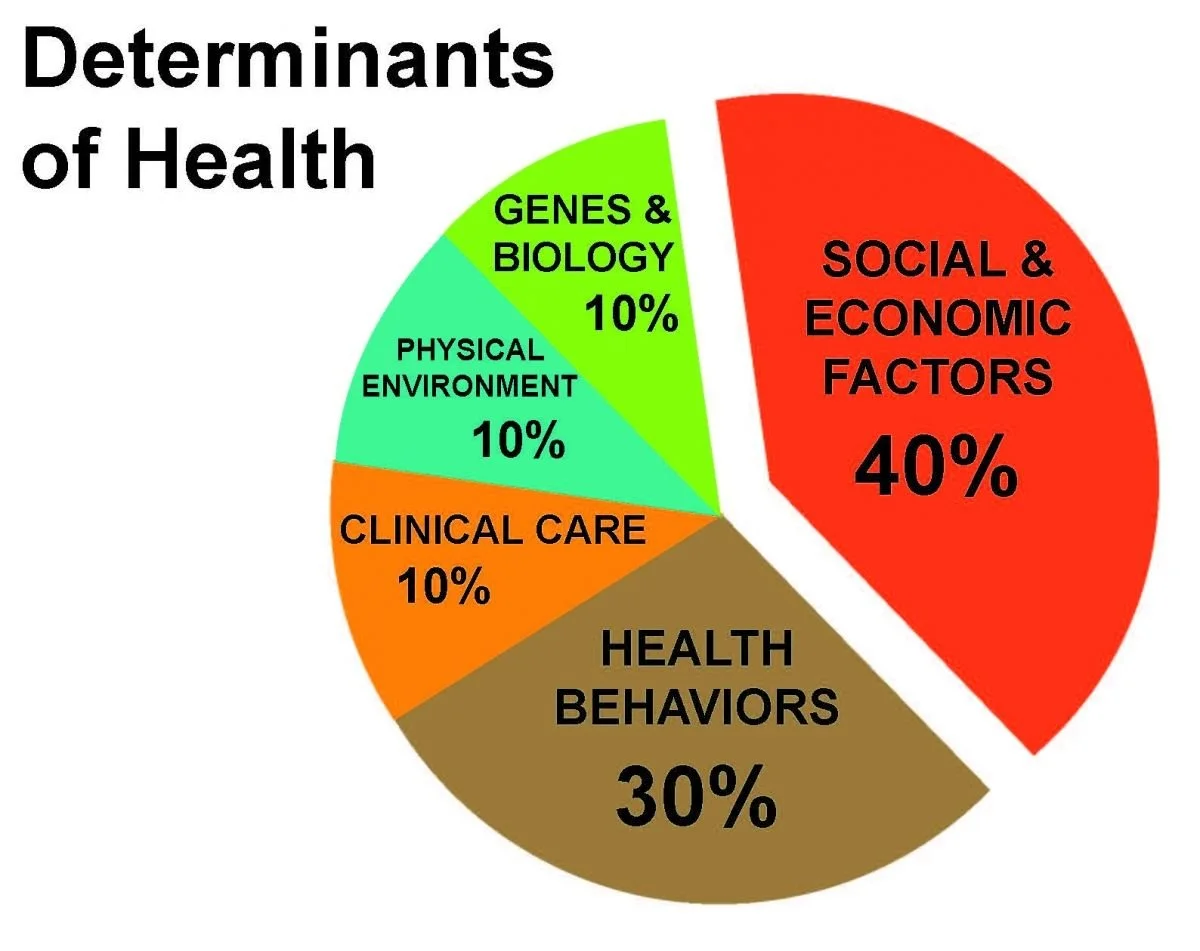 Determinants of Health

GENES & BIOLOGY 10%

SOCIAL & ECONOMIC FACTORS 40%

PHYSICAL ENVIRONMENT 10%

CLINICAL CARE 10%

HEALTH BEHAVIORS 30%